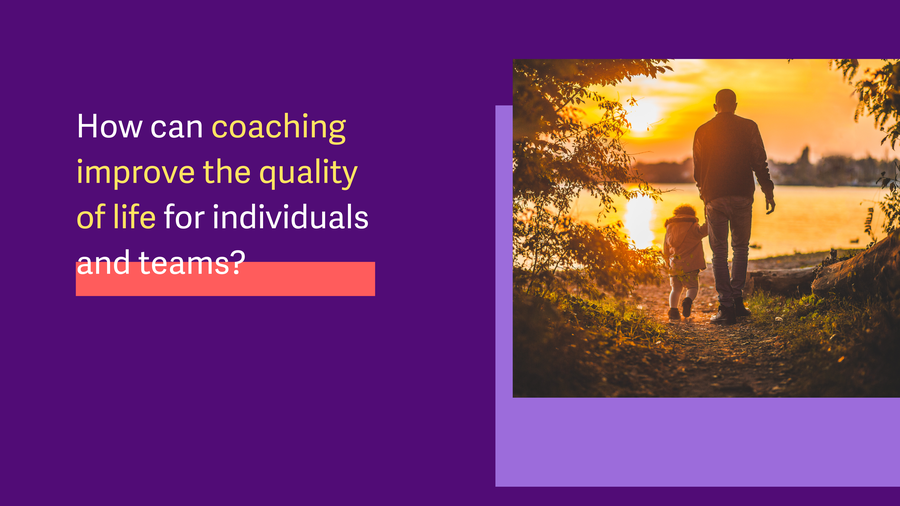 How can coaching improve the quality of life for individuals and teams?